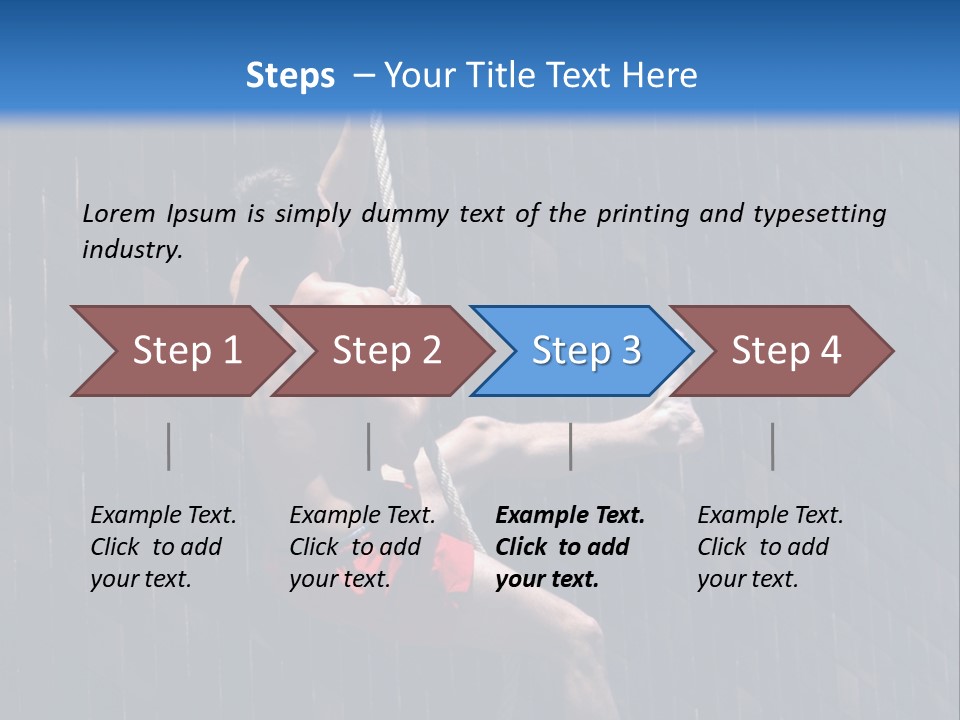 Steps – Your Title Text Here

Lorem Ipsum is simply dummy text of the printing and typesetting industry.

Step 1

Step 2

Step 3

Step 4

Example Text. Click to add your text.

Example Text. Click to add your text.

Example Text. Click to add your text.

Example Text. Click to add your text.